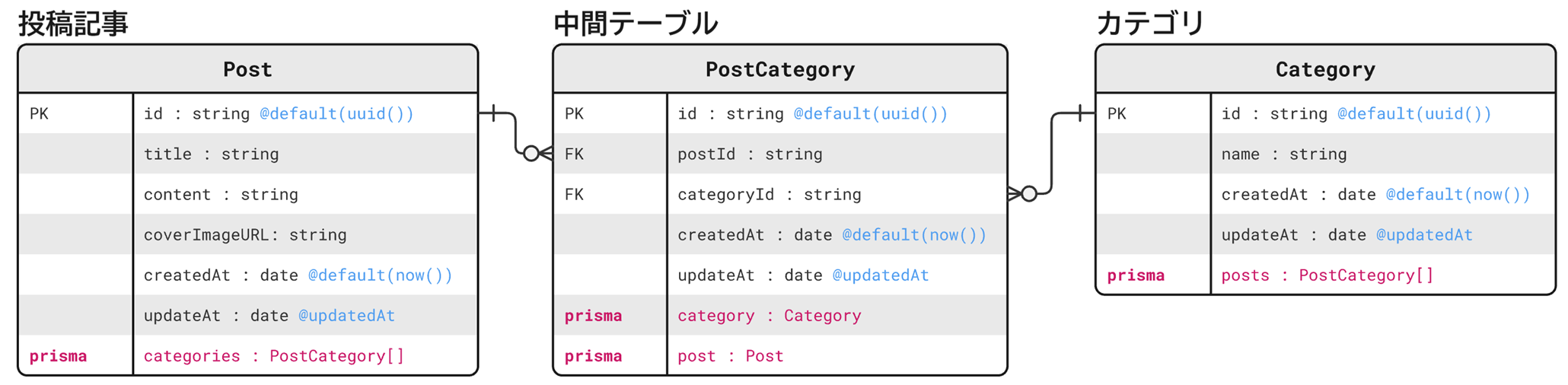 投稿記事

| Post | |
|---|---|
| PK | id : string @default(uuid()) |
| | title : string |
| | content : string |
| | coverImageURL: string |
| | createdAt : date @default(now()) |
| | updateAt : date @updatedAt |
| prisma | categories : PostCategory[] |

中間テーブル

| PostCategory | |
|---|---|
| PK | id : string @default(uuid()) |
| FK | postId : string |
| FK | categoryId : string |
| | createdAt : date @default(now()) |
| | updateAt : date @updatedAt |
| prisma | category : Category |
| prisma | post : Post |

カテゴリ

| Category | |
|---|---|
| PK | id : string @default(uuid()) |
| | name : string |
| | createdAt : date @default(now()) |
| | updateAt : date @updatedAt |
| prisma | posts : PostCategory[] |